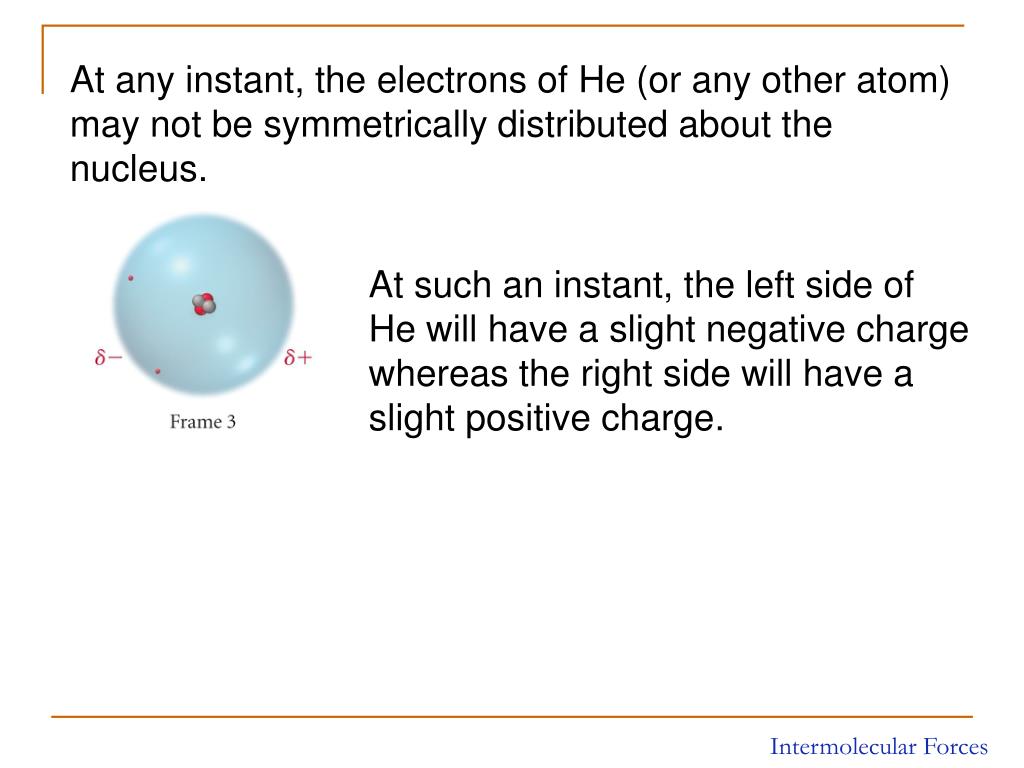 At any instant, the electrons of He (or any other atom) may not be symmetrically distributed about the nucleus.

$\delta-$

$\delta+$

Frame 3

At such an instant, the left side of He will have a slight negative charge whereas the right side will have a slight positive charge.

Intermolecular Forces